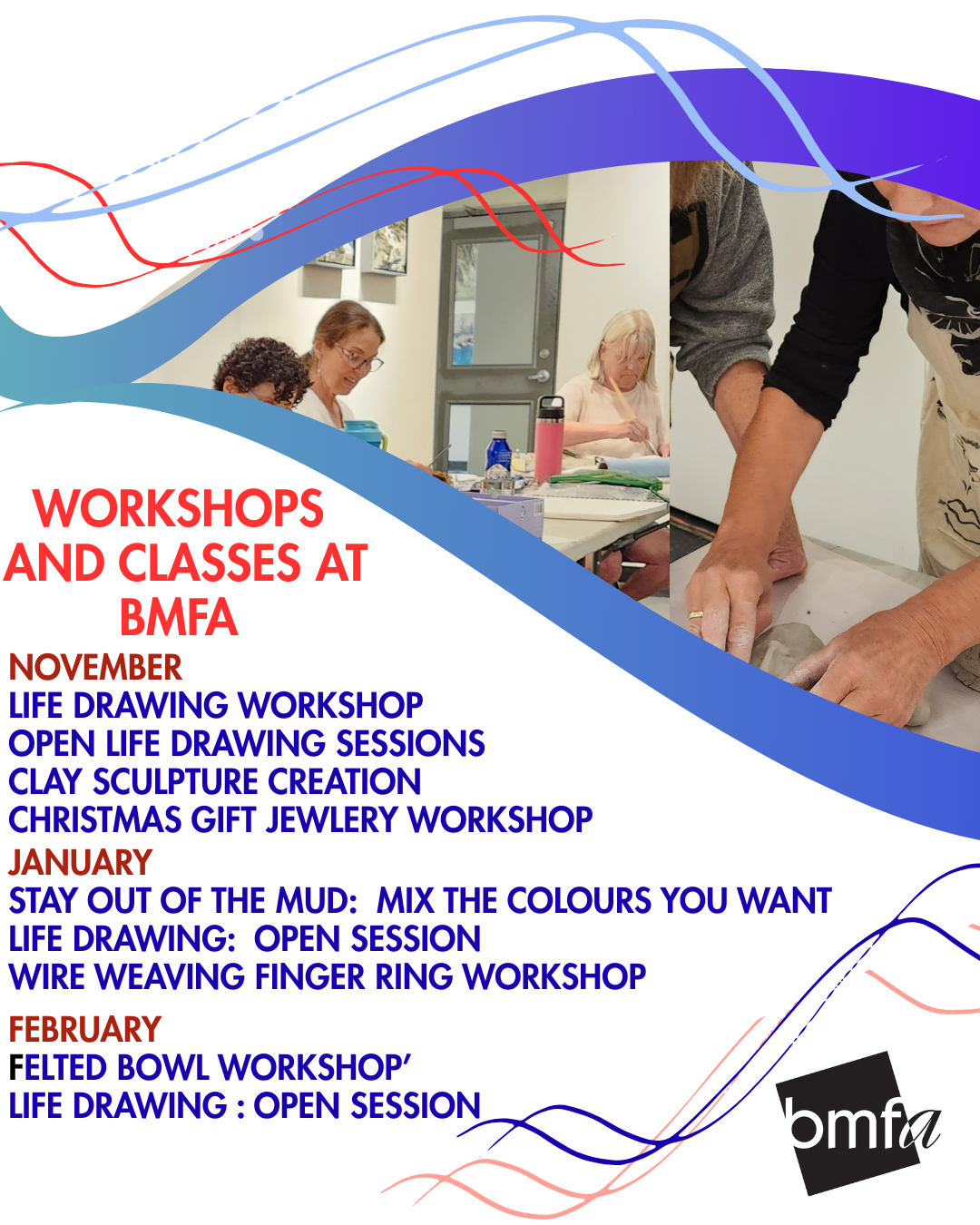 WORKSHOPS AND CLASSES AT BMFA

NOVEMBER
LIFE DRAWING WORKSHOP
OPEN LIFE DRAWING SESSIONS
CLAY SCULPTURE CREATION
CHRISTMAS GIFT JEWLERY WORKSHOP

JANUARY
STAY OUT OF THE MUD: MIX THE COLOURS YOU WANT
LIFE DRAWING: OPEN SESSION
WIRE WEAVING FINGER RING WORKSHOP

FEBRUARY
FELTED BOWL WORKSHOP'
LIFE DRAWING : OPEN SESSION

bmfa